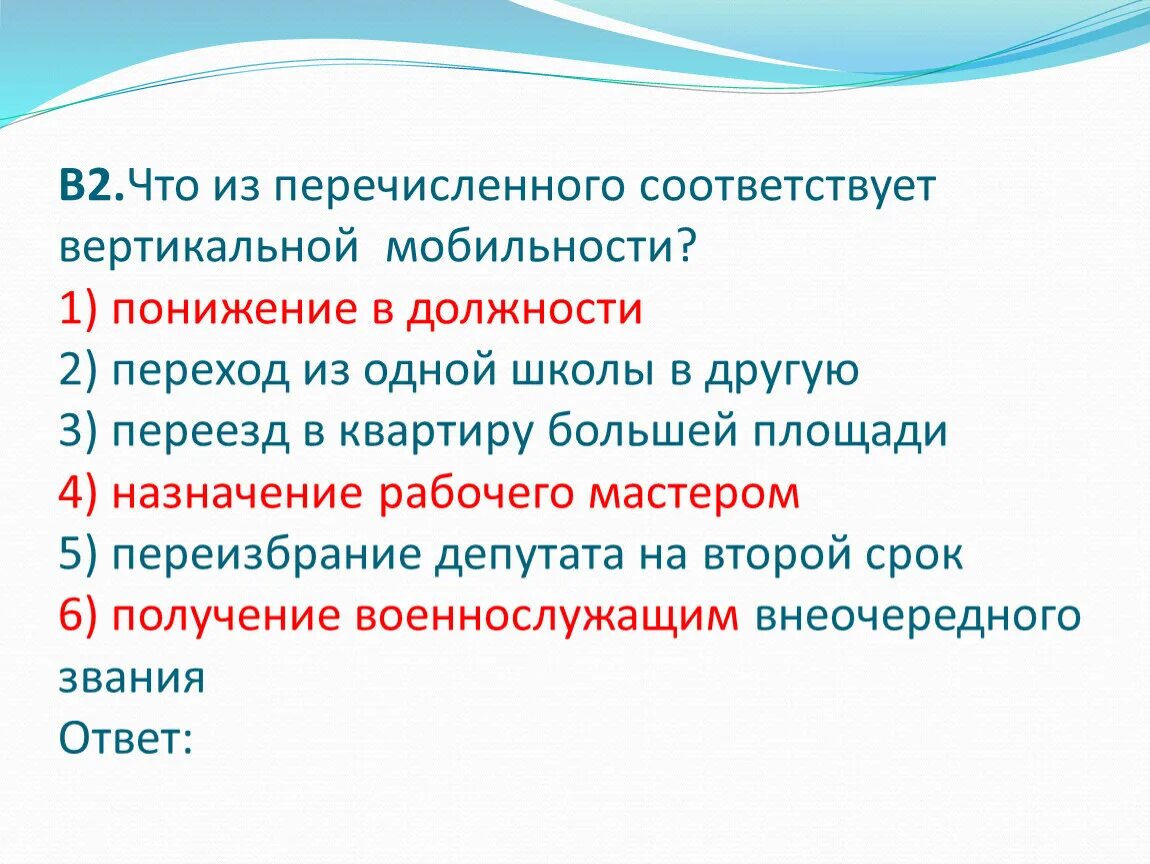 В2.Что из перечисленного соответствует вертикальной мобильности?
1) понижение в должности
2) переход из одной школы в другую
3) переезд в квартиру большей площади
4) назначение рабочего мастером
5) переизбрание депутата на второй срок
6) получение военнослужащим внеочередного звания
Ответ: